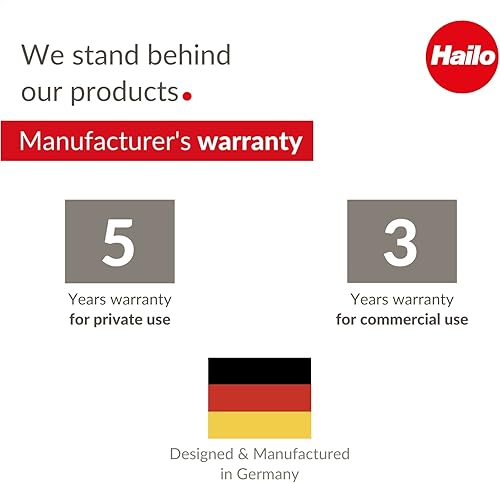 We stand behind our products.

Hailo

Manufacturer's warranty

5

Years warranty for private use

3

Years warranty for commercial use

Designed & Manufactured in Germany